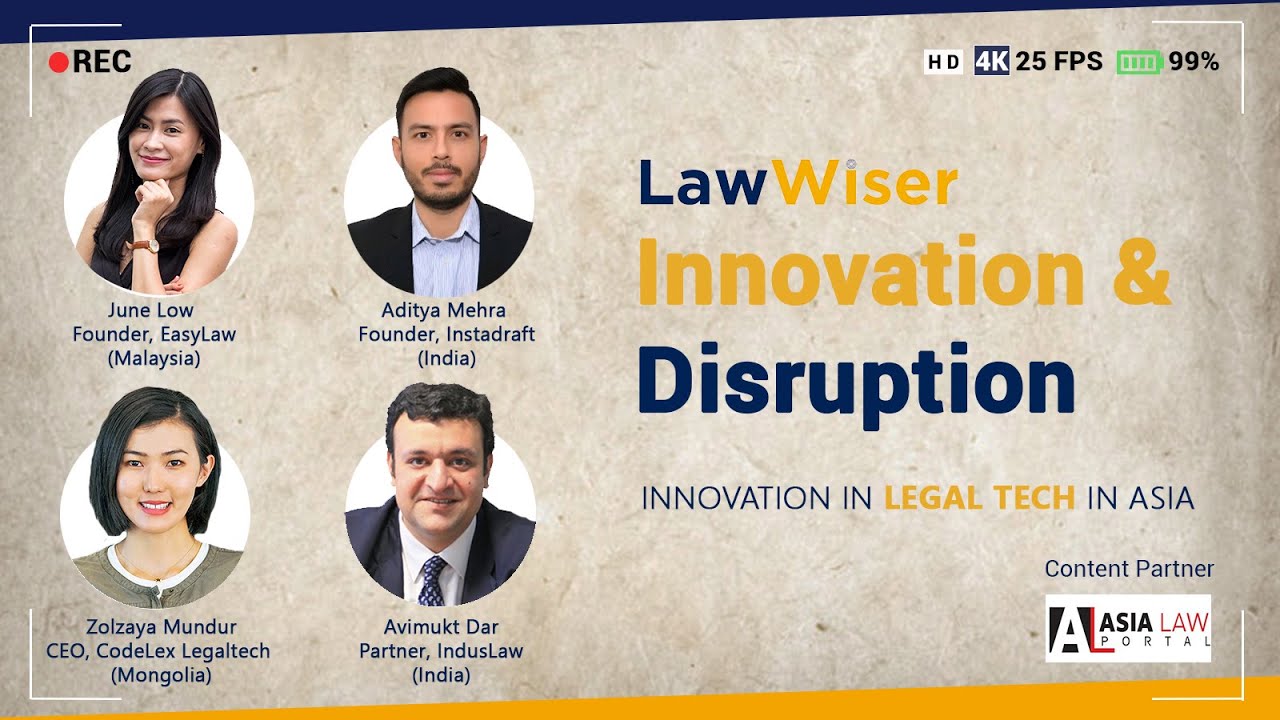 REC

HD 4K 25 FPS 99%

June Low
Founder, EasyLaw
(Malaysia)

Aditya Mehra
Founder, Instadraft
(India)

Zolzaya Mundur
CEO, CodeLex Legaltech
(Mongolia)

Avimukt Dar
Partner, IndusLaw
(India)

LawWiser

Innovation &

Disruption

INNOVATION IN LEGAL TECH IN ASIA

Content Partner

AL ASIA LAW PORTAL